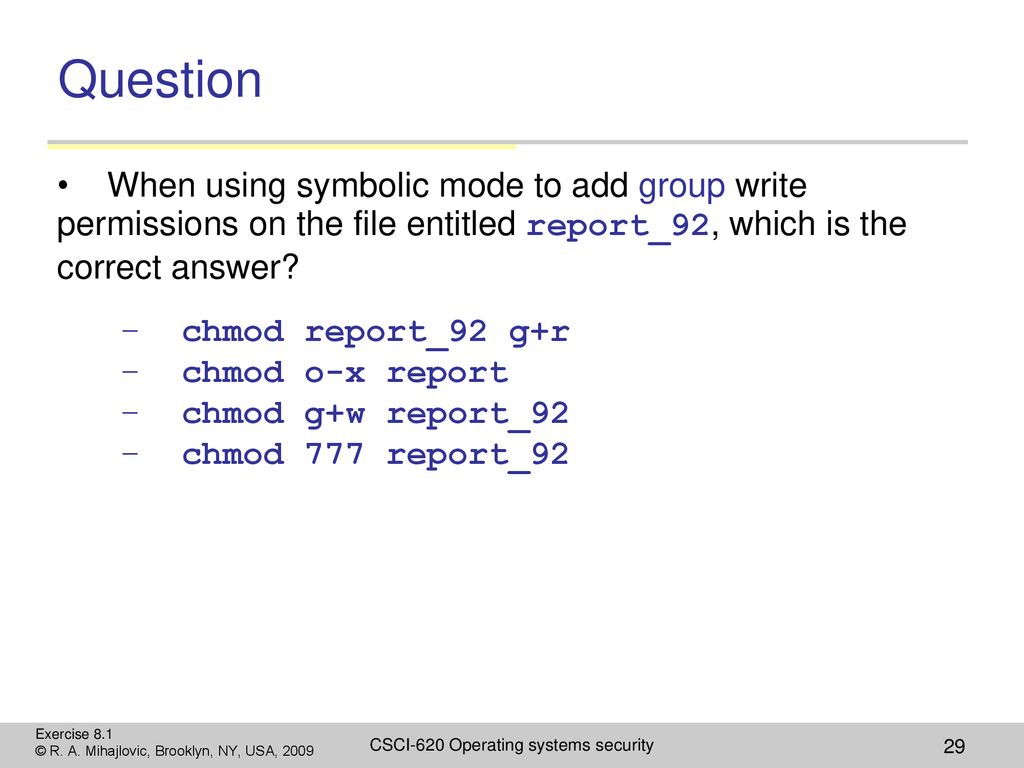 Question

• When using symbolic mode to add group write permissions on the file entitled report_92, which is the correct answer?

– chmod report_92 g+r
– chmod o-x report
– chmod g+w report_92
– chmod 777 report_92

Exercise 8.1
© R. A. Mihajlovic, Brooklyn, NY, USA, 2009

CSCI-620 Operating systems security

29